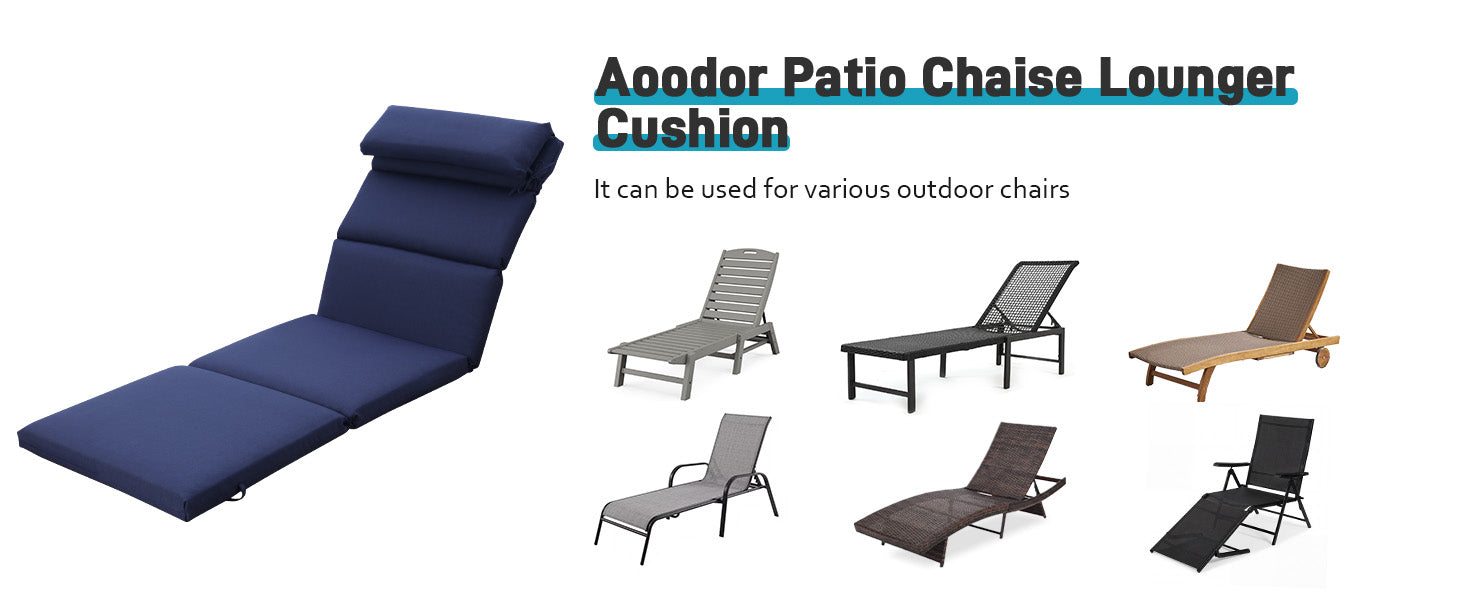 Aoodor Patio Chaise Lounger Cushion

It can be used for various outdoor chairs